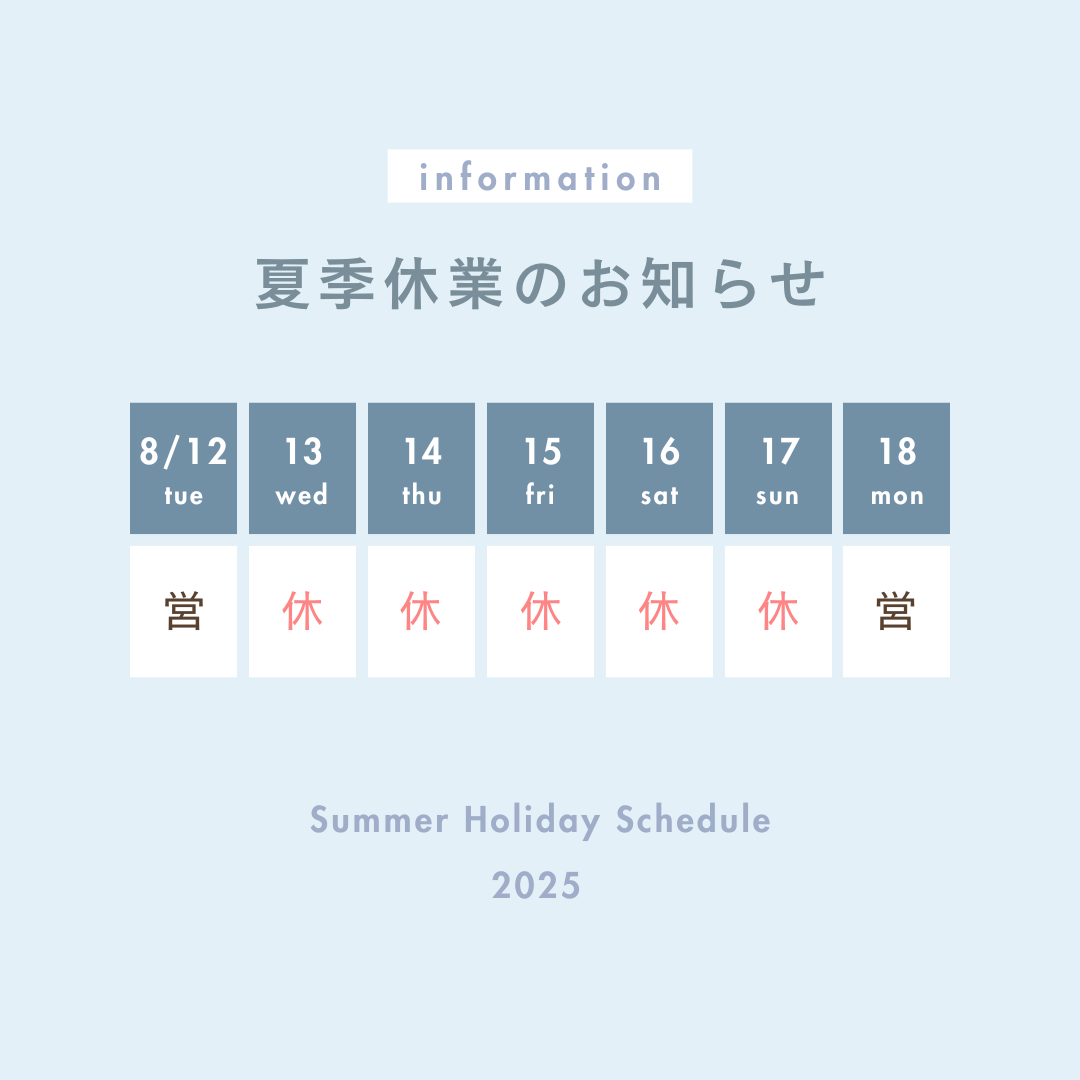 information

夏季休業のお知らせ

| 8/12 tue | 13 wed | 14 thu | 15 fri | 16 sat | 17 sun | 18 mon |
|---|---|---|---|---|---|---|
| 営 | 休 | 休 | 休 | 休 | 休 | 営 |

Summer Holiday Schedule
2025